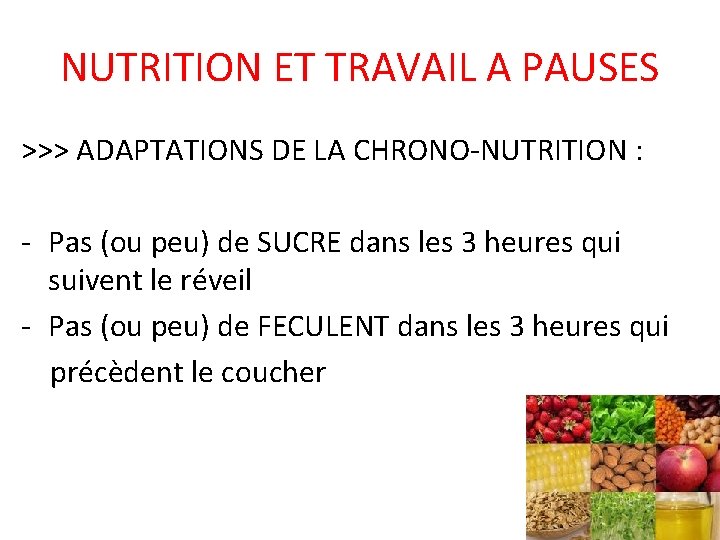 NUTRITION ET TRAVAIL A PAUSES

>>> ADAPTATIONS DE LA CHRONO-NUTRITION :

- Pas (ou peu) de SUCRE dans les 3 heures qui suivent le réveil
- Pas (ou peu) de FECULENT dans les 3 heures qui précèdent le coucher